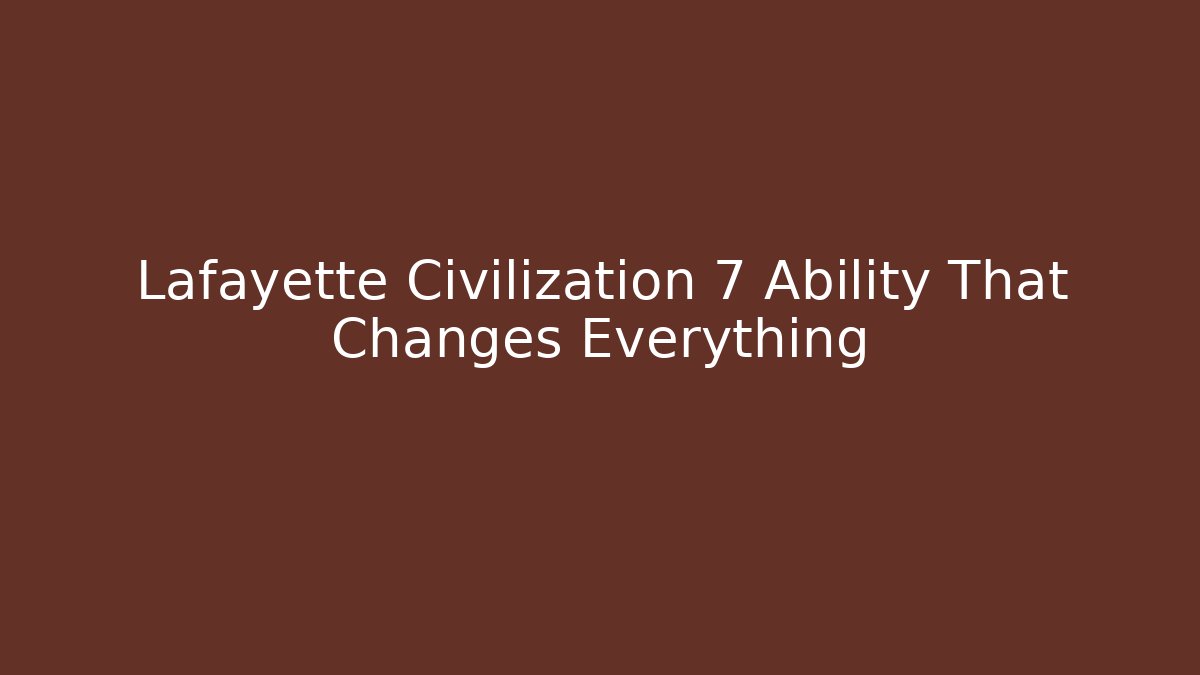 Lafayette Civilization 7 Ability That Changes Everything